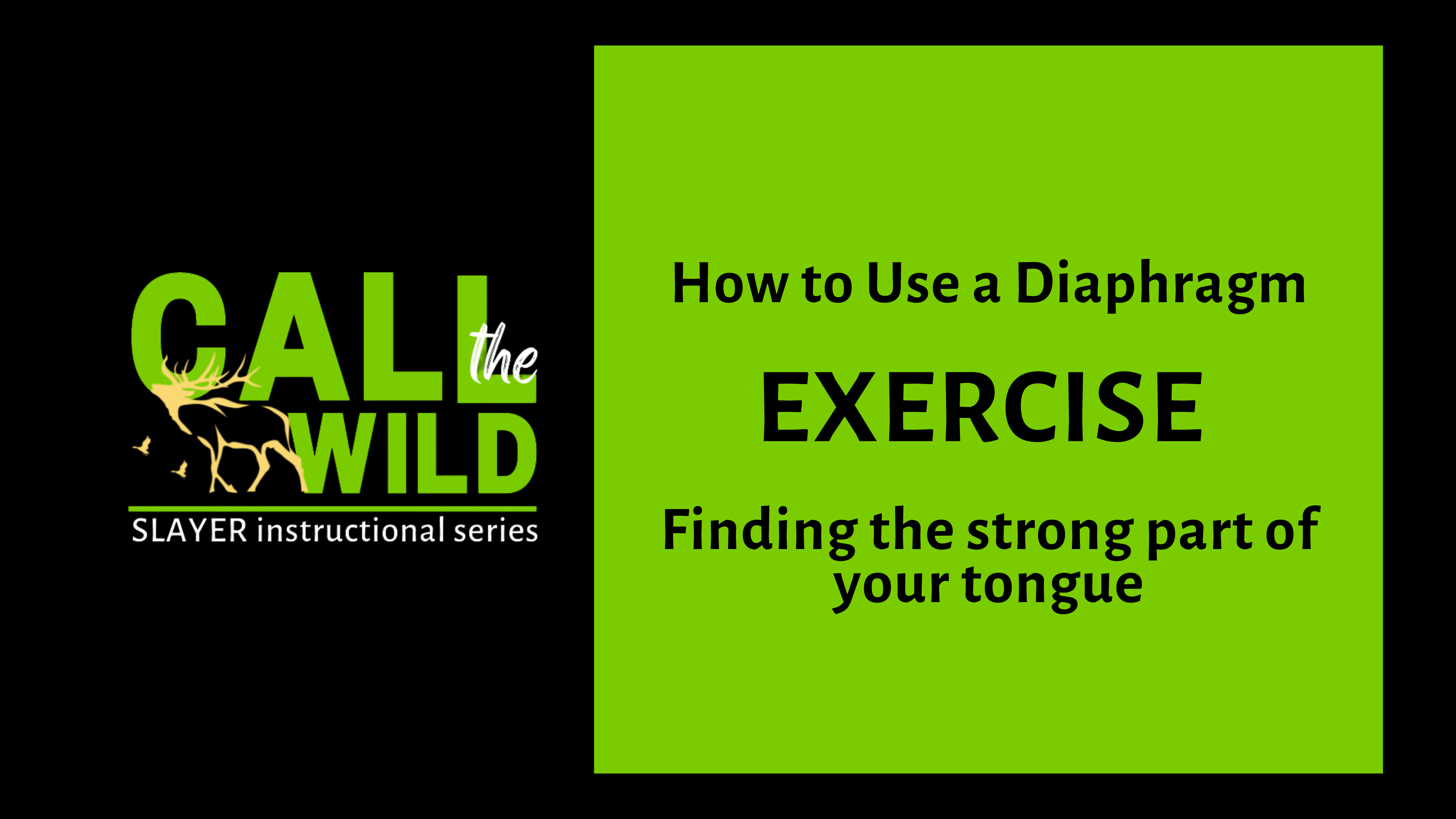 CALL the WILD
SLAYER instructional series

How to Use a Diaphragm

EXERCISE

Finding the strong part of your tongue